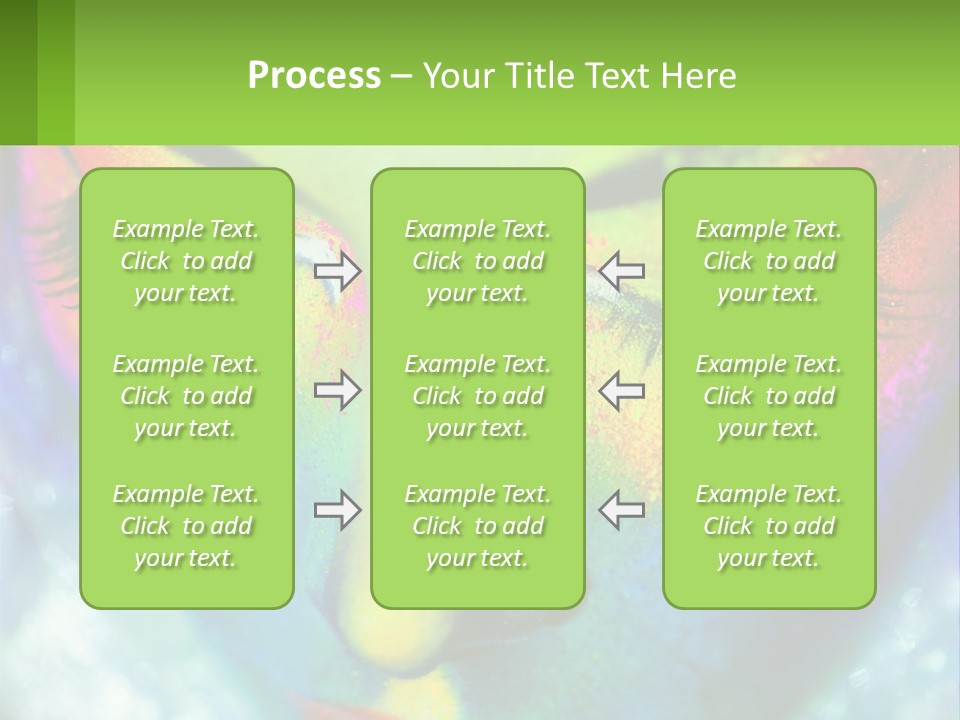 Process – Your Title Text Here

Example Text. Click to add your text.

Example Text. Click to add your text.

Example Text. Click to add your text.

Example Text. Click to add your text.

Example Text. Click to add your text.

Example Text. Click to add your text.

Example Text. Click to add your text.

Example Text. Click to add your text.

Example Text. Click to add your text.